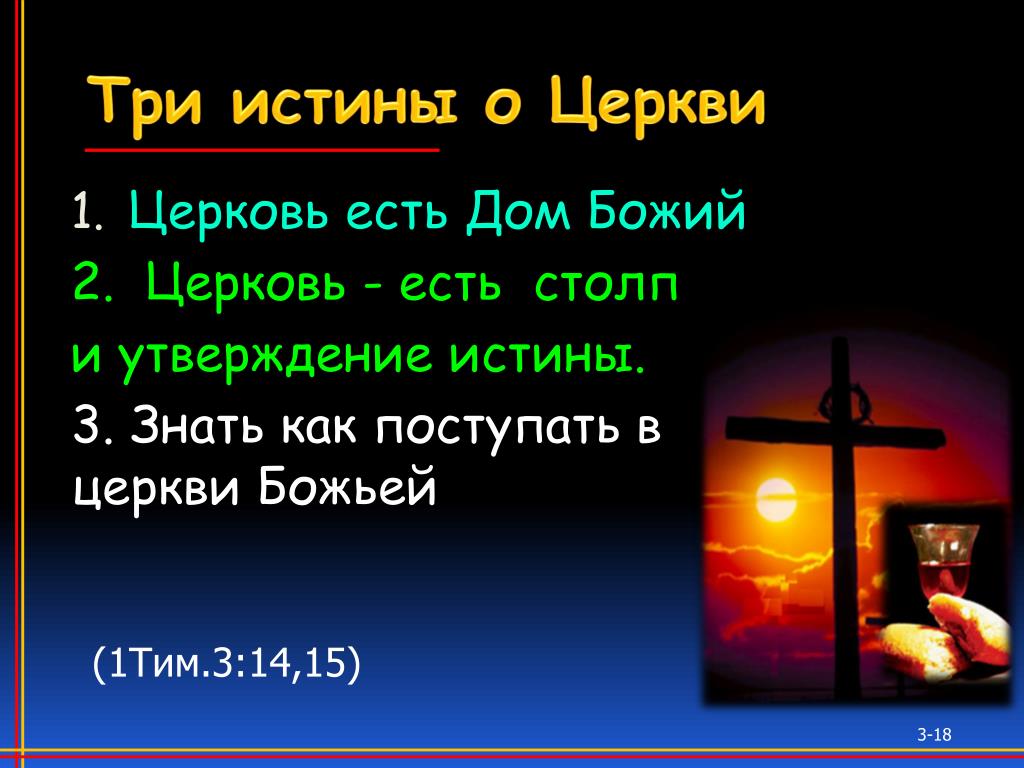 Три истины о Церкви

1. Церковь есть Дом Божий

2. Церковь - есть столп и утверждение истины.

3. Знать как поступать в церкви Божьей

(1Тим.3:14,15)

3-18